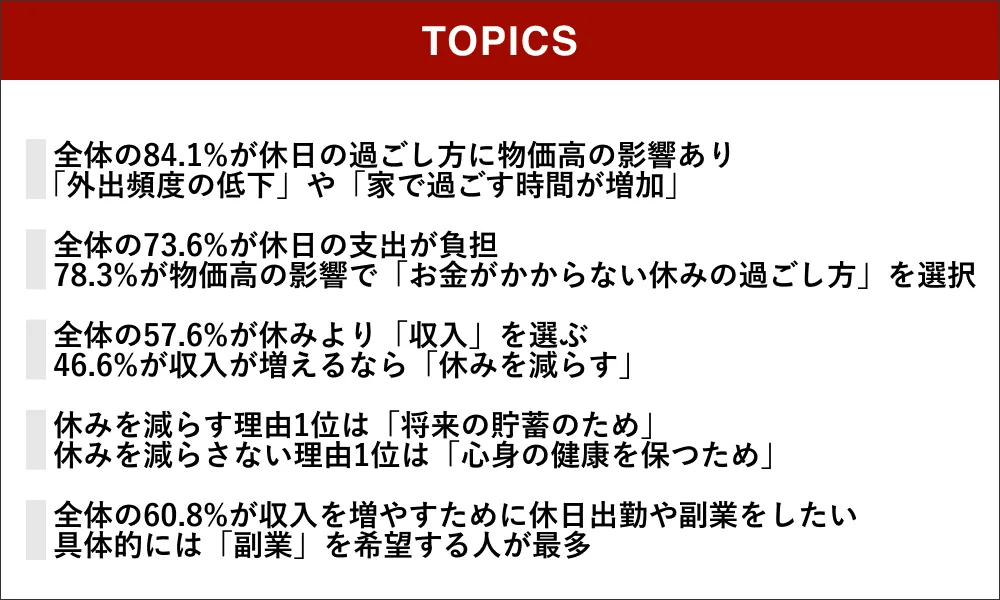 TOPICS

全体の84.1%が休日の過ごし方に物価高の影響あり
「外出頻度の低下」や「家で過ごす時間が増加」

全体の73.6%が休日の支出が負担
78.3%が物価高の影響で「お金がかからない休みの過ごし方」を選択

全体の57.6%が休みより「収入」を選ぶ
46.6%が収入が増えるなら「休みを減らす」

休みを減らす理由1位は「将来の貯蓄のため」
休みを減らさない理由1位は「心身の健康を保つため」

全体の60.8%が収入を増やすために休日出勤や副業をしたい
具体的には「副業」を希望する人が最多